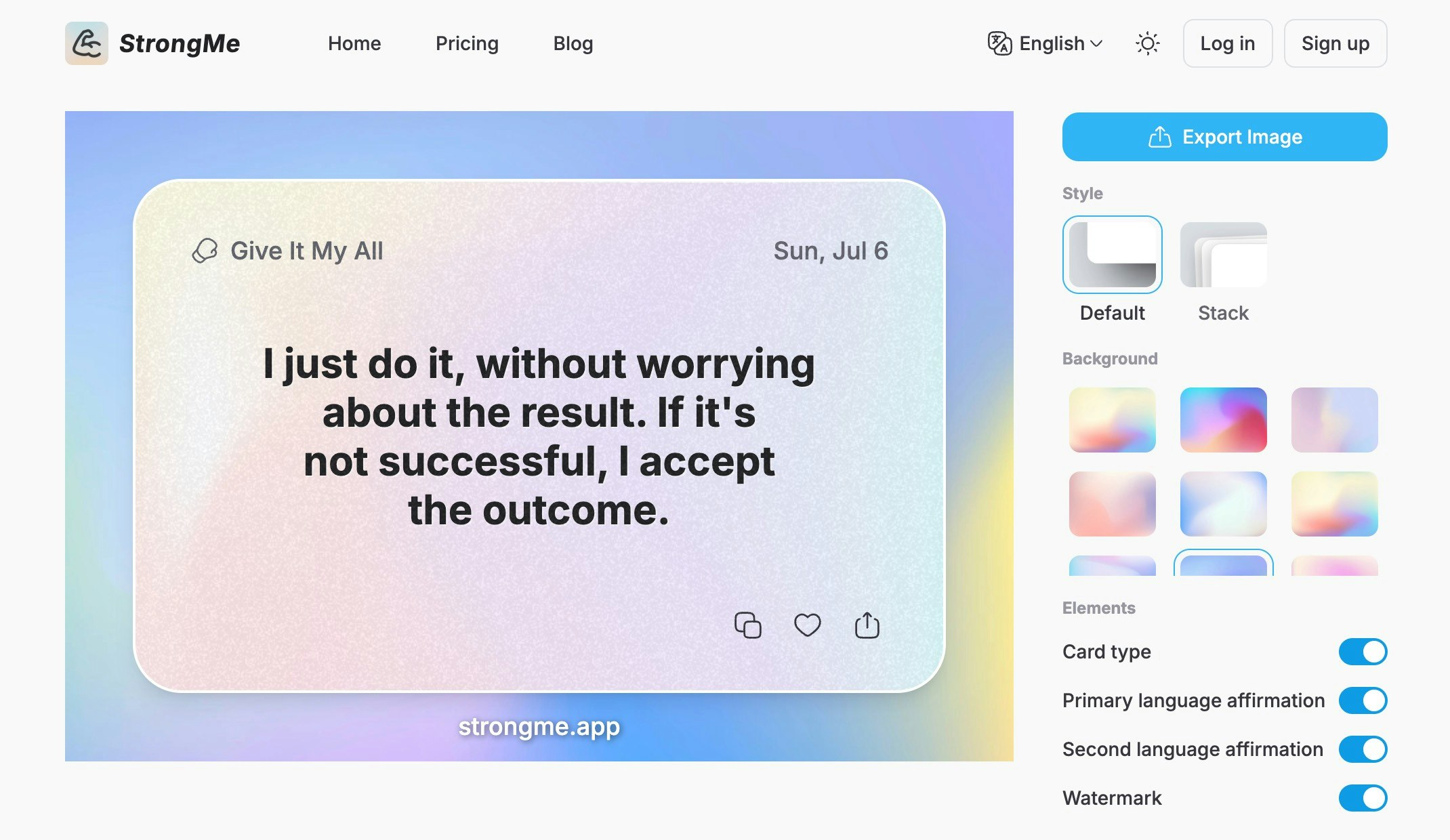 StrongMe

Home Pricing Blog

English Log in Sign up

Give It My All

Sun, Jul 6

I just do it, without worrying about the result. If it's not successful, I accept the outcome.

strongme.app

Export Image

Style

Default

Stack

Background

Elements

Card type

Primary language affirmation

Second language affirmation

Watermark